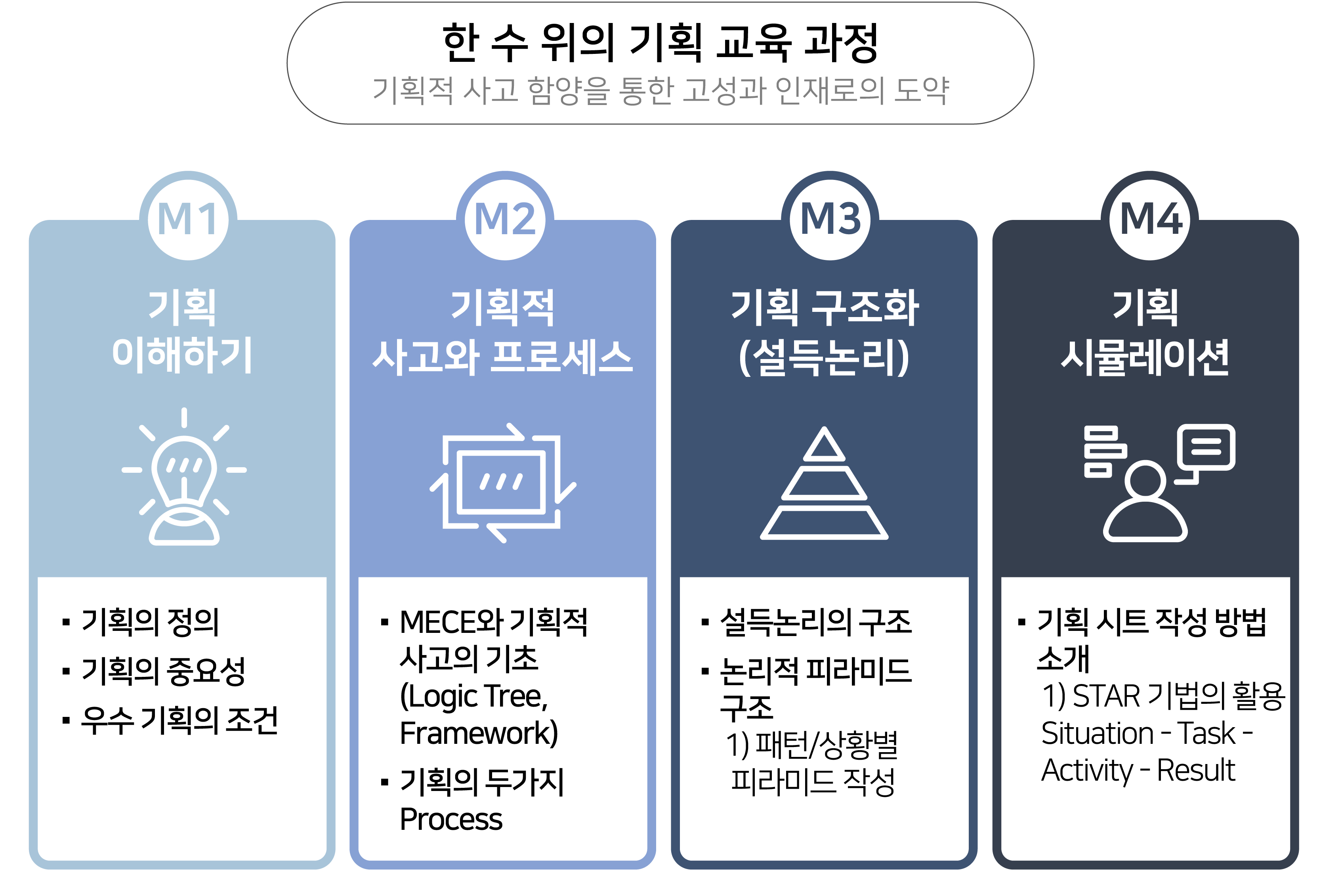 한 수 위의 기획 교육 과정
기획적 사고 함양을 통한 고성과 인재로의 도약

M1
기획
이해하기

▪ 기획의 정의
▪ 기획의 중요성
▪ 우수 기획의 조건

M2
기획적
사고와 프로세스

▪ MECE와 기획적 사고의 기초 (Logic Tree, Framework)
▪ 기획의 두가지 Process

M3
기획 구조화
(설득논리)

▪ 설득논리의 구조
▪ 논리적 피라미드 구조
1) 패턴/상황별 피라미드 작성

M4
기획
시뮬레이션

▪ 기획 시트 작성 방법 소개
1) STAR 기법의 활용 Situation - Task - Activity - Result